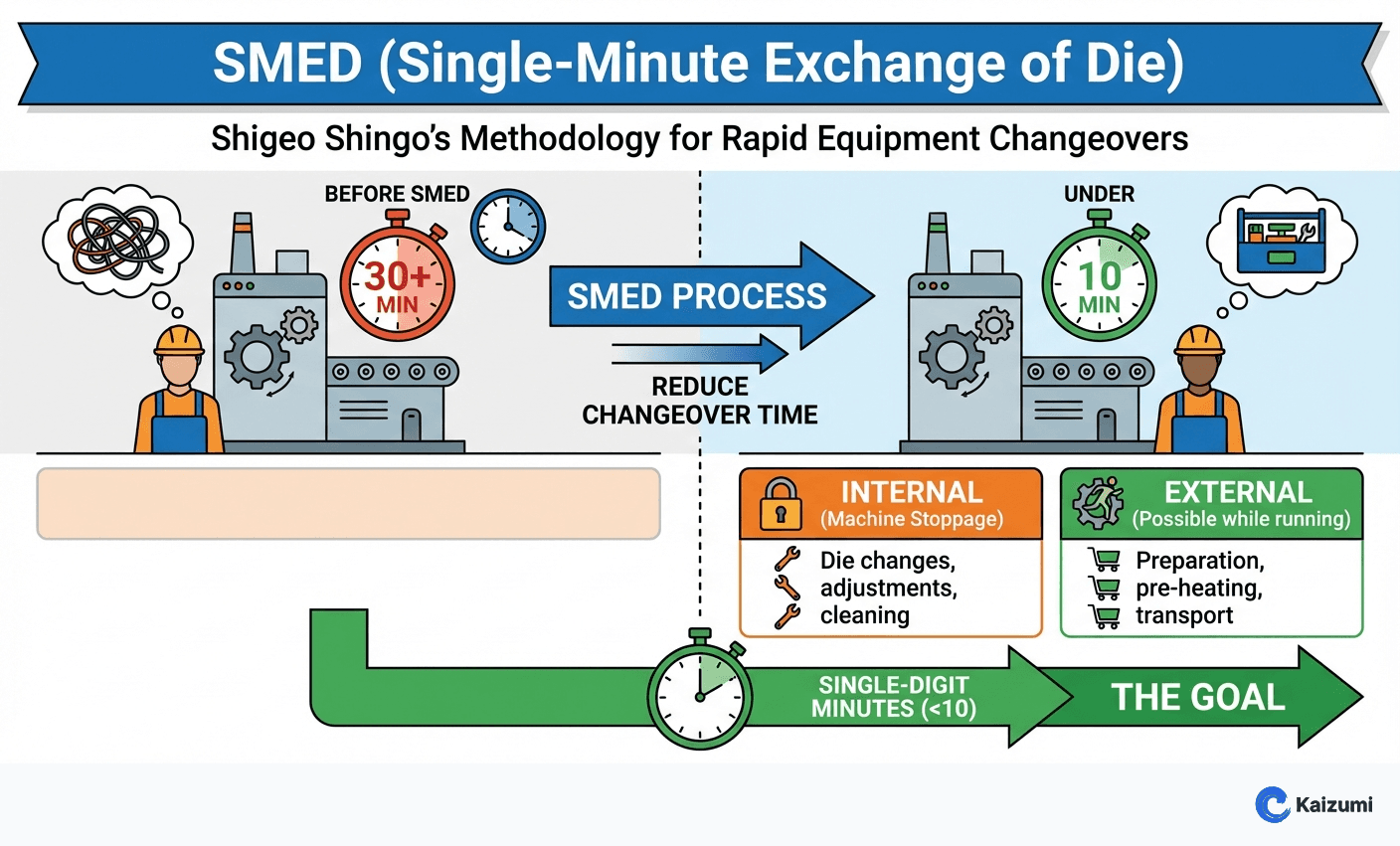 SMED (Single-Minute Exchange of Die)

Shigeo Shingo's Methodology for Rapid Equipment Changeovers

BEFORE SMED

30+ MIN

SMED PROCESS

REDUCE CHANGEOVER TIME

UNDER

10 MIN

INTERNAL
(Machine Stoppage)

Die changes, adjustments, cleaning

EXTERNAL
(Possible while running)

Preparation, pre-heating, transport

SINGLE-DIGIT MINUTES (<10)

THE GOAL

Kaizumi